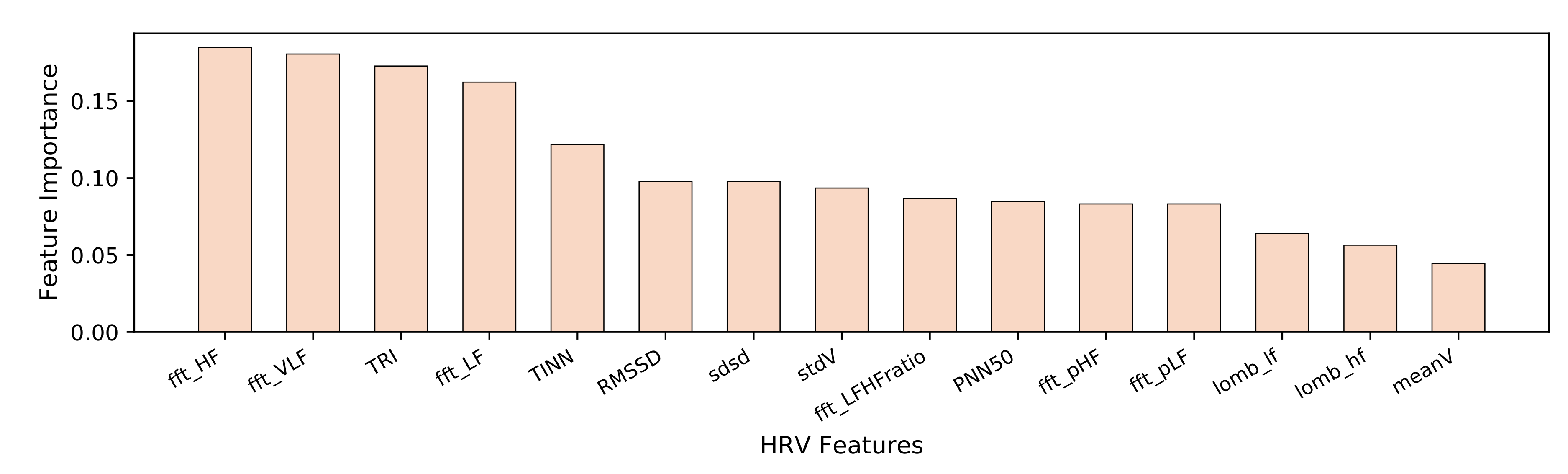 Feature Importance

0.15
0.10
0.05
0.00

fft_HF
fft_VLF
TRI
fft_LF
TINN
RMSSD
sdsd
stdV
fft_LFHFratio
PNN50
fft_pHF
fft_pLF
lomb_lf
lomb_hf
meanV

HRV Features